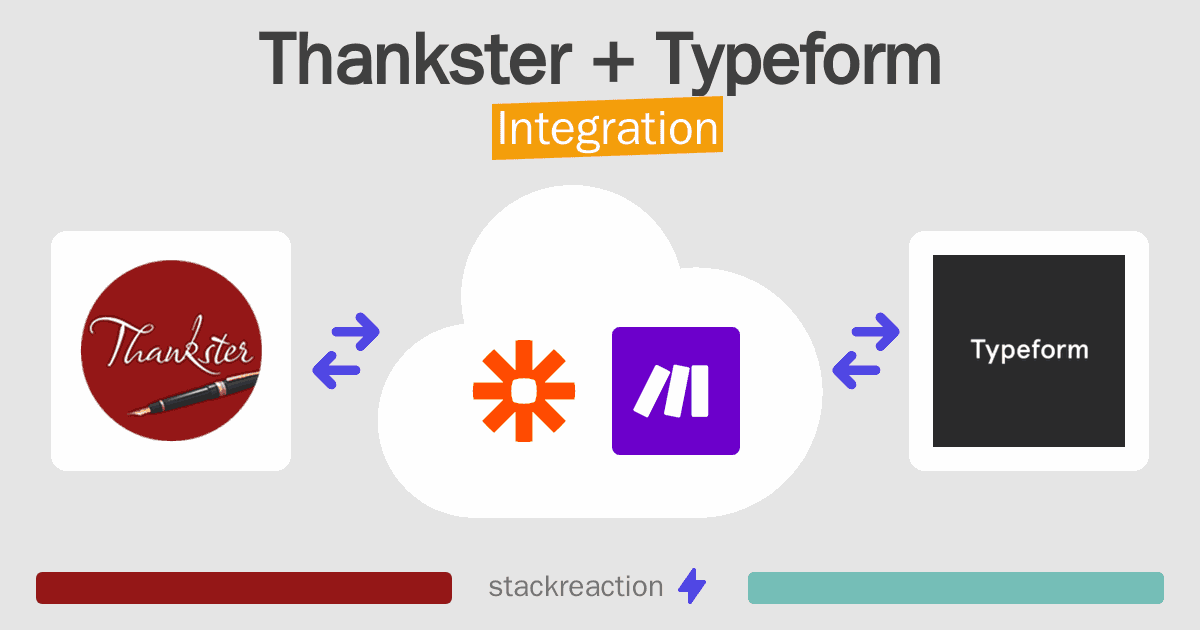 Thankster + Typeform

Integration

Thankster

Typeform

stackreaction